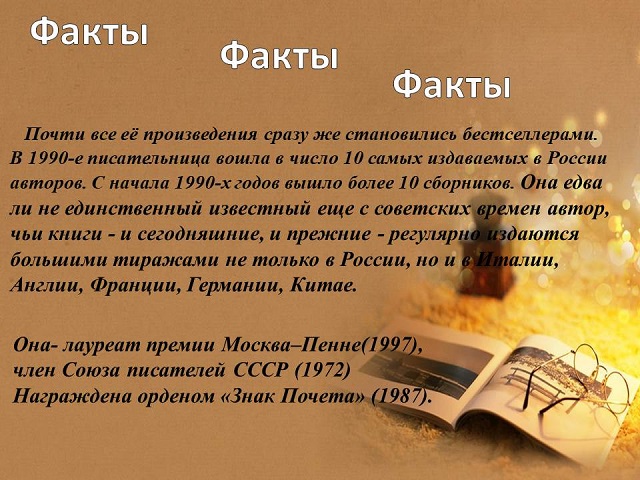 Факты

Факты

Факты

Почти все её произведения сразу же становились бестселлерами. В 1990-е писательница вошла в число 10 самых издаваемых в России авторов. С начала 1990-х годов вышло более 10 сборников. Она едва ли не единственный известный еще с советских времен автор, чьи книги - и сегодняшние, и прежние - регулярно издаются большими тиражами не только в России, но и в Италии, Англии, Франции, Германии, Китае.

Она- лауреат премии Москва–Пенне(1997), член Союза писателей СССР (1972) Награждена орденом «Знак Почета» (1987).